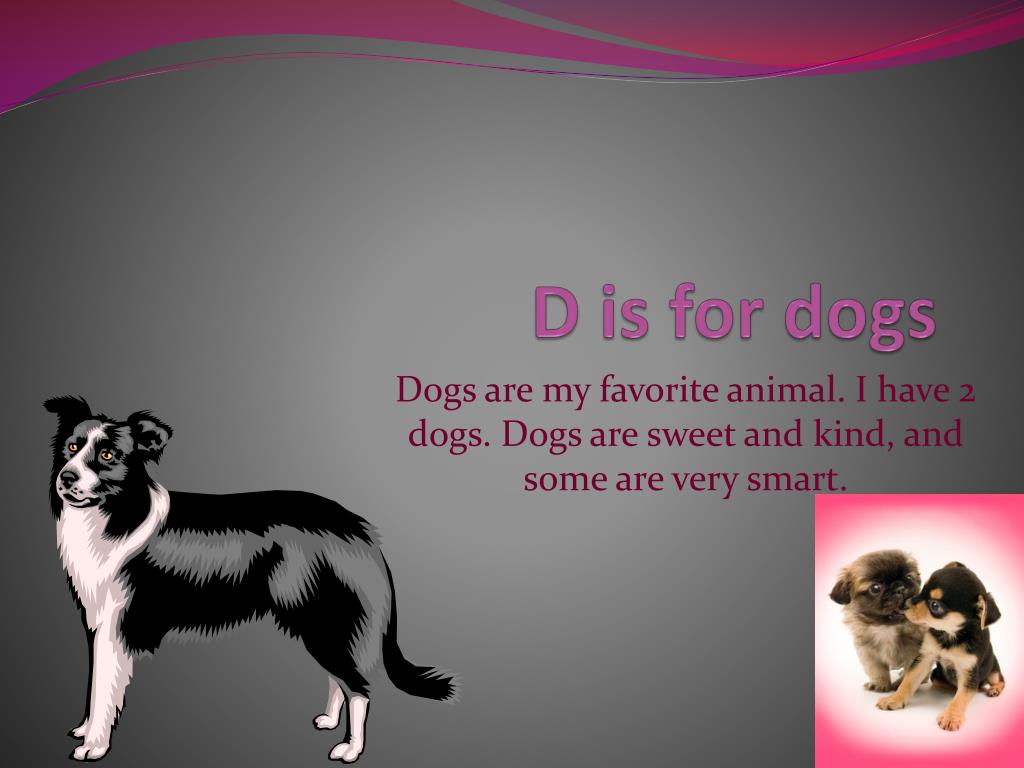 D is for dogs

Dogs are my favorite animal. I have 2 dogs. Dogs are sweet and kind, and some are very smart.